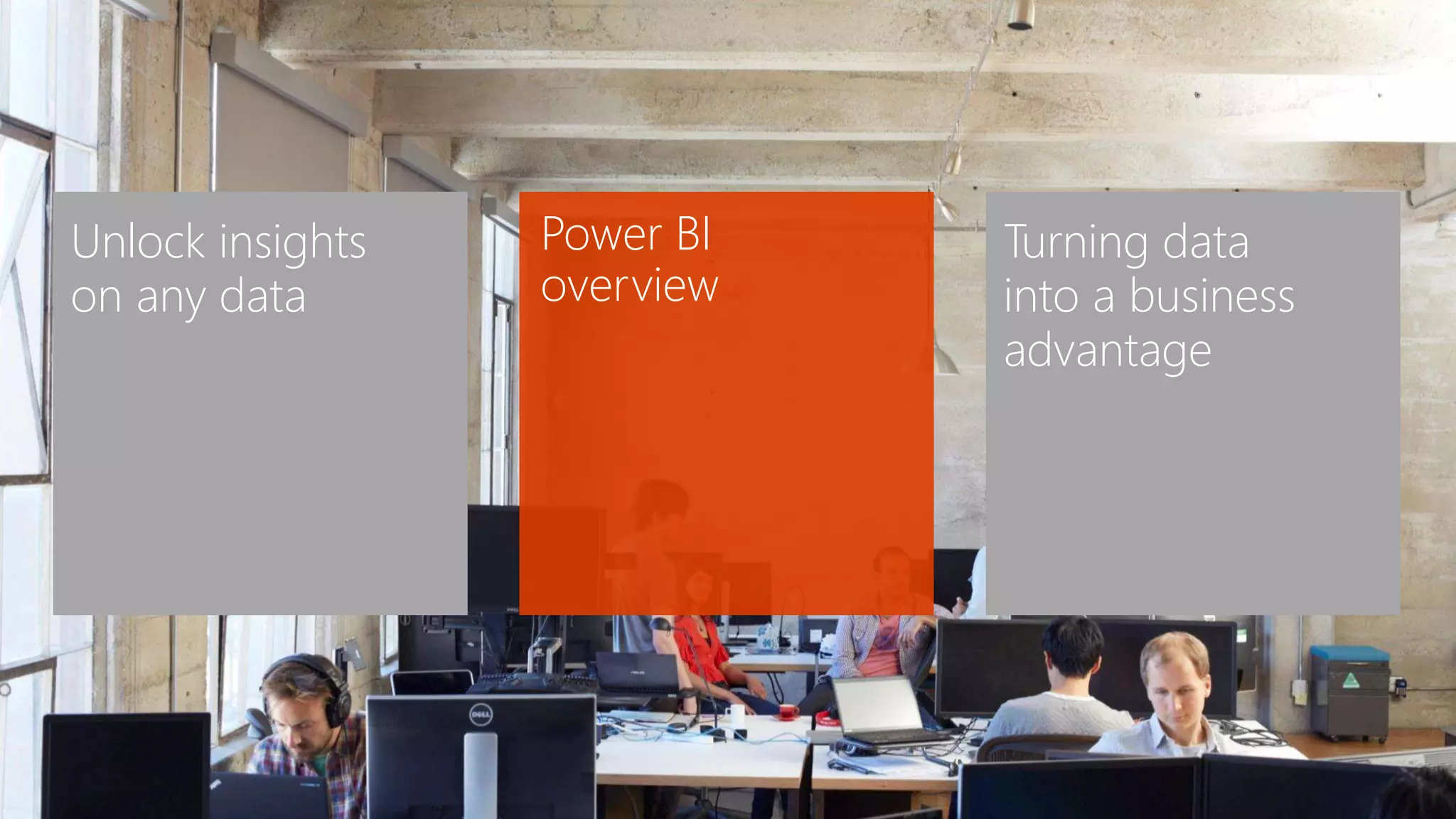 Unlock insights on any data

Power BI overview

Turning data into a business advantage

DELL